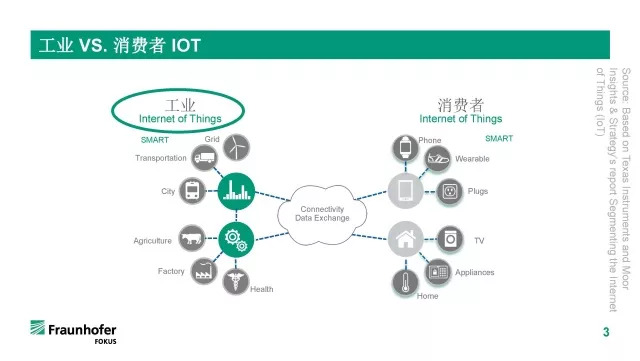 工业 VS. 消费者 IOT

工业
Internet of Things

SMART

Grid

Transportation

City

Agriculture

Factory

Health

Connectivity
Data Exchange

消费者
Internet of Things

SMART

Phone

Wearable

Plugs

TV

Appliances

Home

Source: Based on Texas Instruments and Moor Insights & Strategy's report Segmenting the Internet of Things (IoT)

Fraunhofer
FOKUS

3